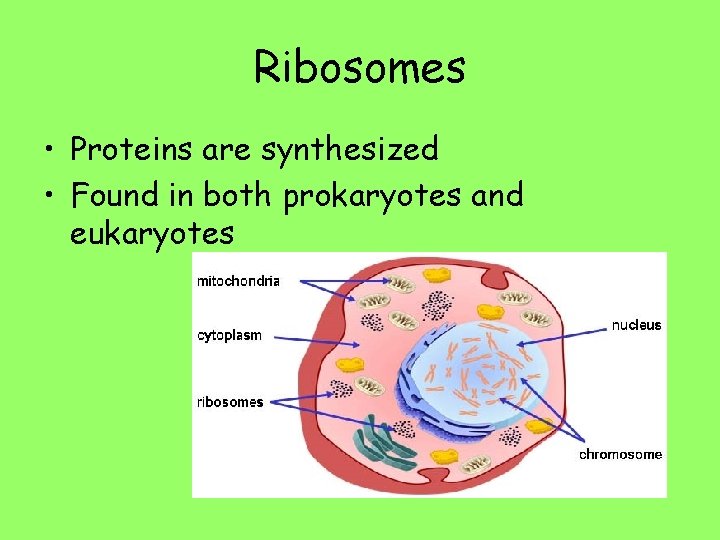 Ribosomes

• Proteins are synthesized
• Found in both prokaryotes and eukaryotes

mitochondria
cytoplasm
ribosomes
nucleus
chromosome